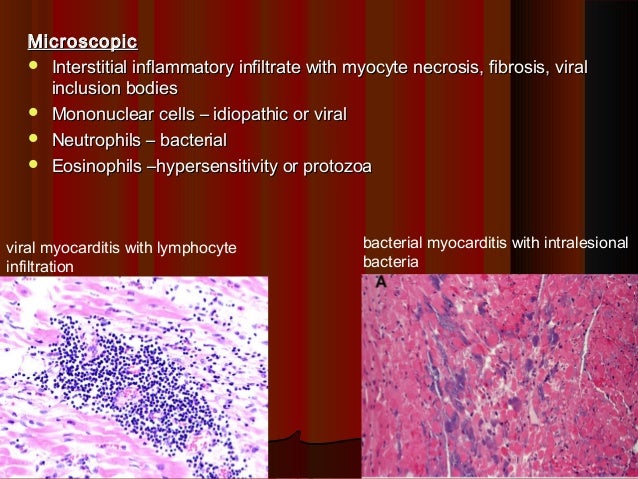 Microscopic

- Interstitial inflammatory infiltrate with myocyte necrosis, fibrosis, viral inclusion bodies
- Mononuclear cells – idiopathic or viral
- Neutrophils – bacterial
- Eosinophils –hypersensitivity or protozoa

viral myocarditis with lymphocyte infiltration

bacterial myocarditis with intralesional bacteria

A